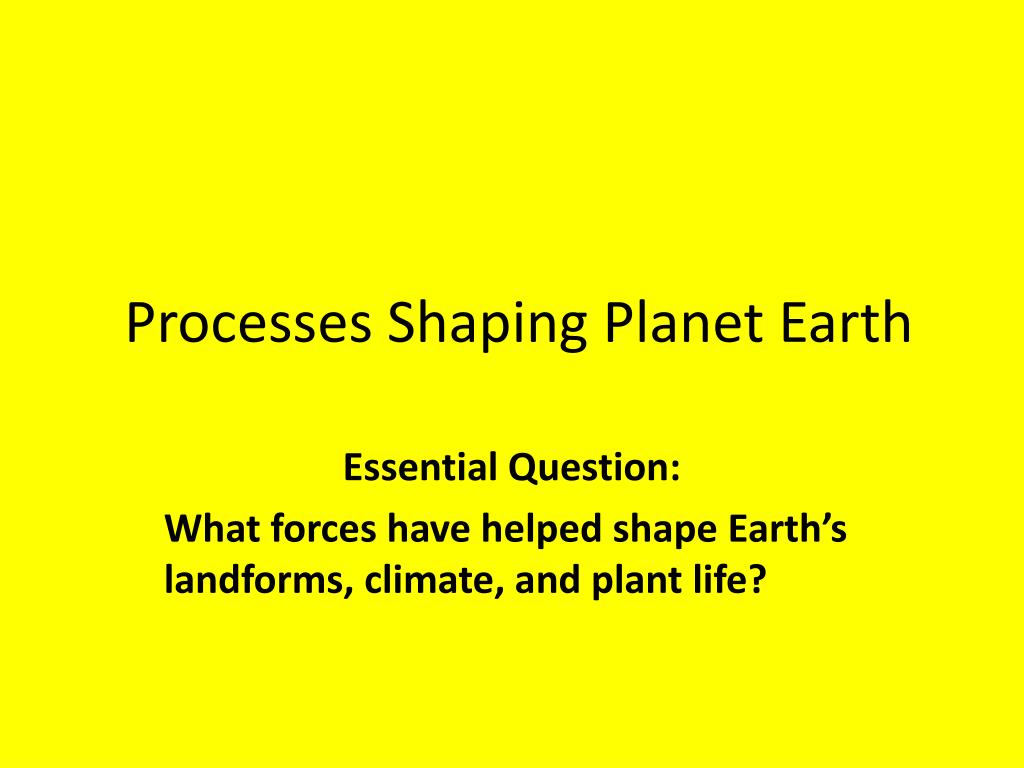 Processes Shaping Planet Earth

Essential Question:

What forces have helped shape Earth’s landforms, climate, and plant life?